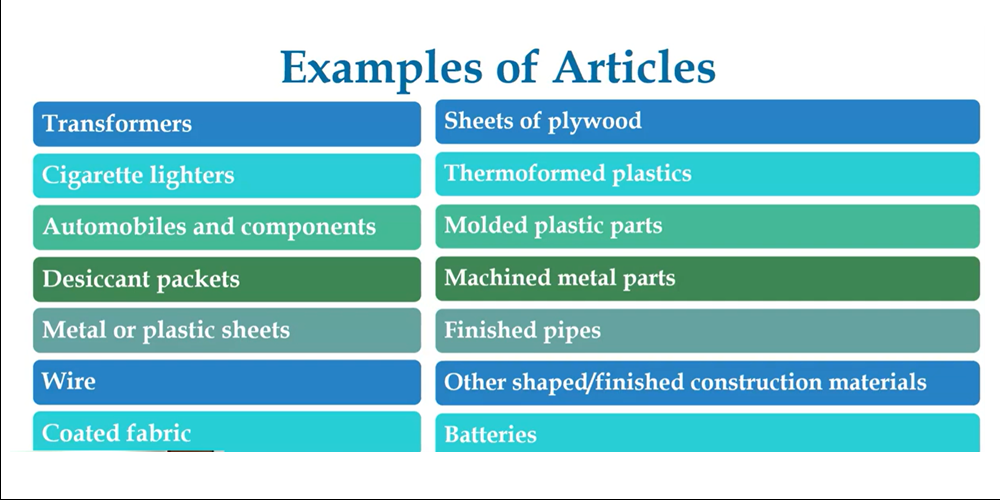 Examples of Articles

Transformers

Cigarette lighters

Automobiles and components

Desiccant packets

Metal or plastic sheets

Wire

Coated fabric

Sheets of plywood

Thermoformed plastics

Molded plastic parts

Machined metal parts

Finished pipes

Other shaped/finished construction materials

Batteries